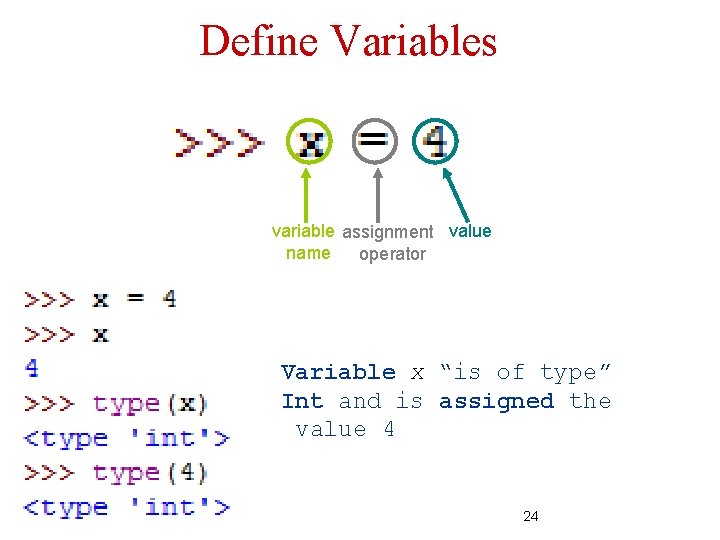 Define Variables

>>> x = 4

variable name

assignment operator

value

>>> x = 4
>>> x
4
>>> type(x)
<type 'int'>
>>> type(4)
<type 'int'>

Variable x “is of type” Int and is assigned the value 4

24